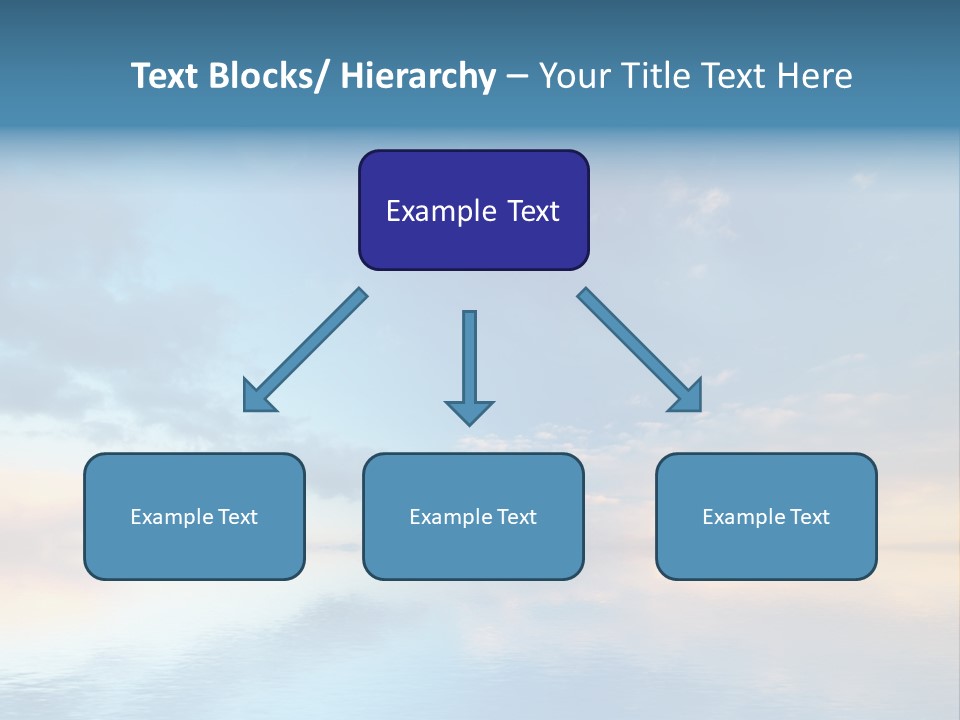 Text Blocks/ Hierarchy – Your Title Text Here

Example Text

Example Text

Example Text

Example Text